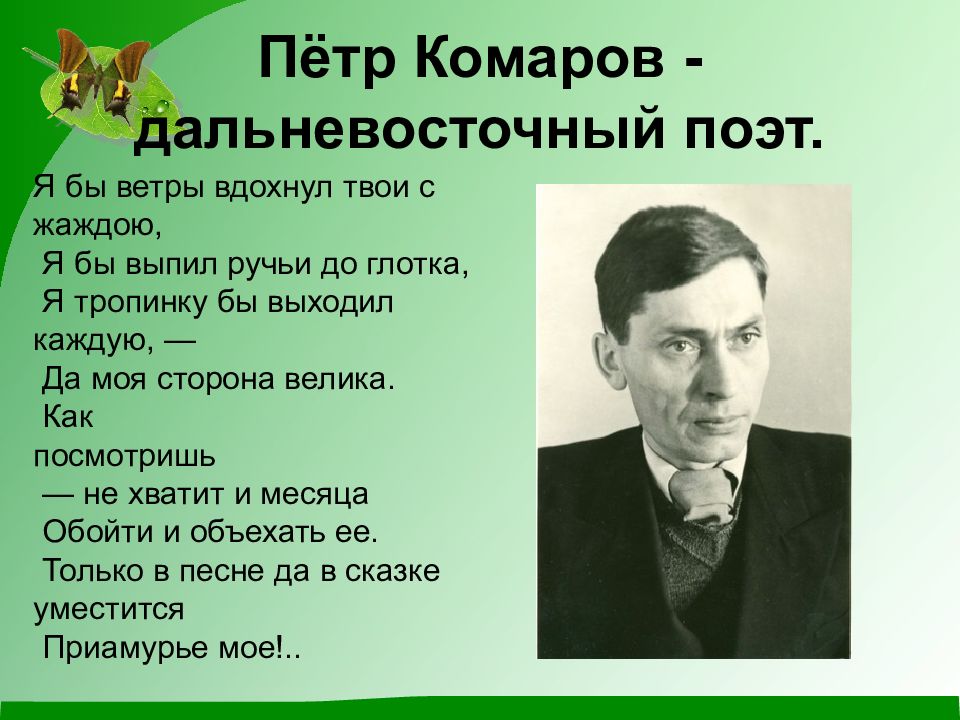 Пётр Комаров - дальневосточный поэт.

Я бы ветры вдохнул твои с жаждою,
Я бы выпил ручьи до глотка,
Я тропинку бы выходил каждую, —
Да моя сторона велика.
Как
посмотришь
— не хватит и месяца
Обойти и объехать ее.
Только в песне да в сказке уместится
Приамурье мое!..